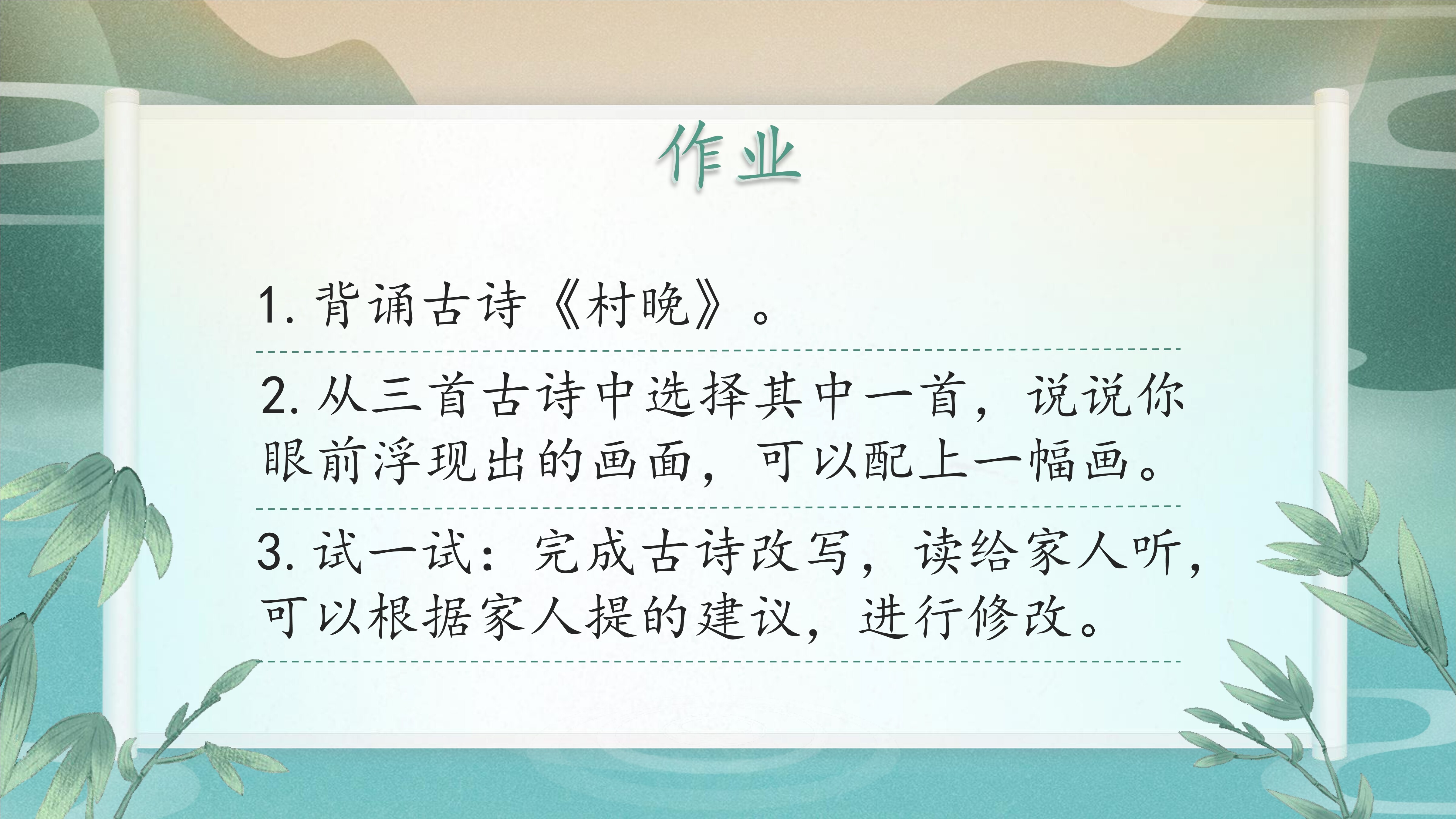 作业

1. 背诵古诗《村晚》。

2. 从三首古诗中选择其中一首，说说你眼前浮现出的画面，可以配上一幅画。

3. 试一试：完成古诗改写，读给家人听，可以根据家人提的建议，进行修改。